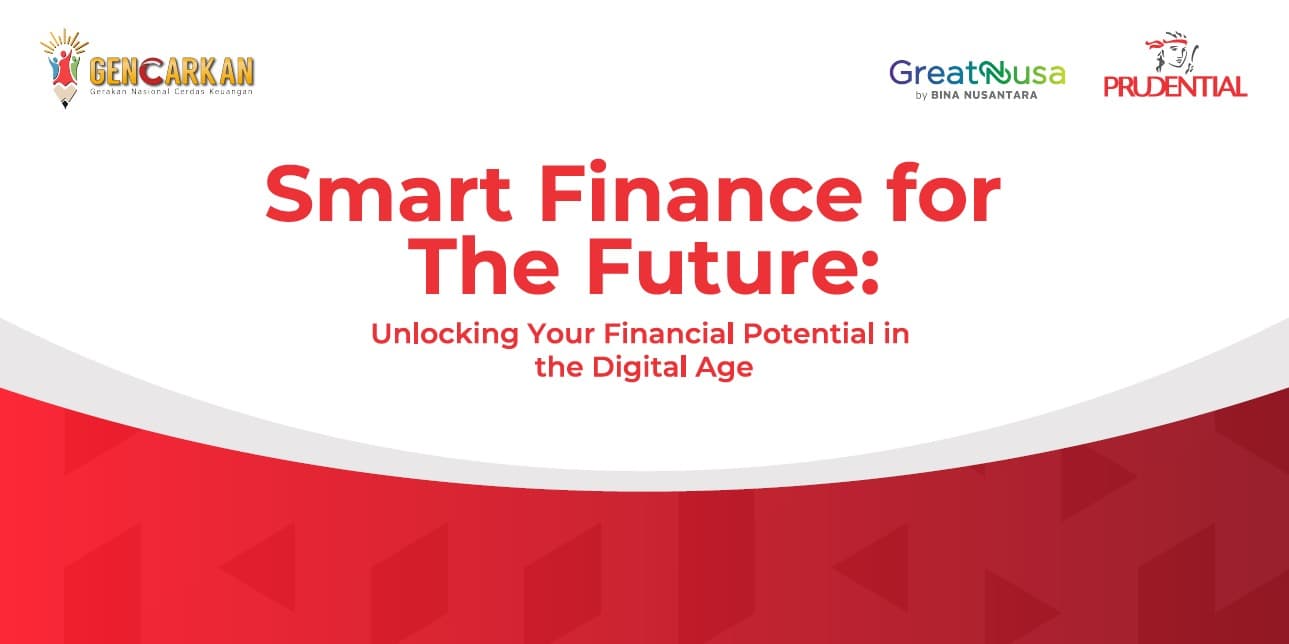 GENCARKAN
Gerakan Nasional Cerdas Keuangan

GreatNusa
by BINA NUSANTARA

PRUDENTIAL

Smart Finance for The Future:

Unlocking Your Financial Potential in the Digital Age